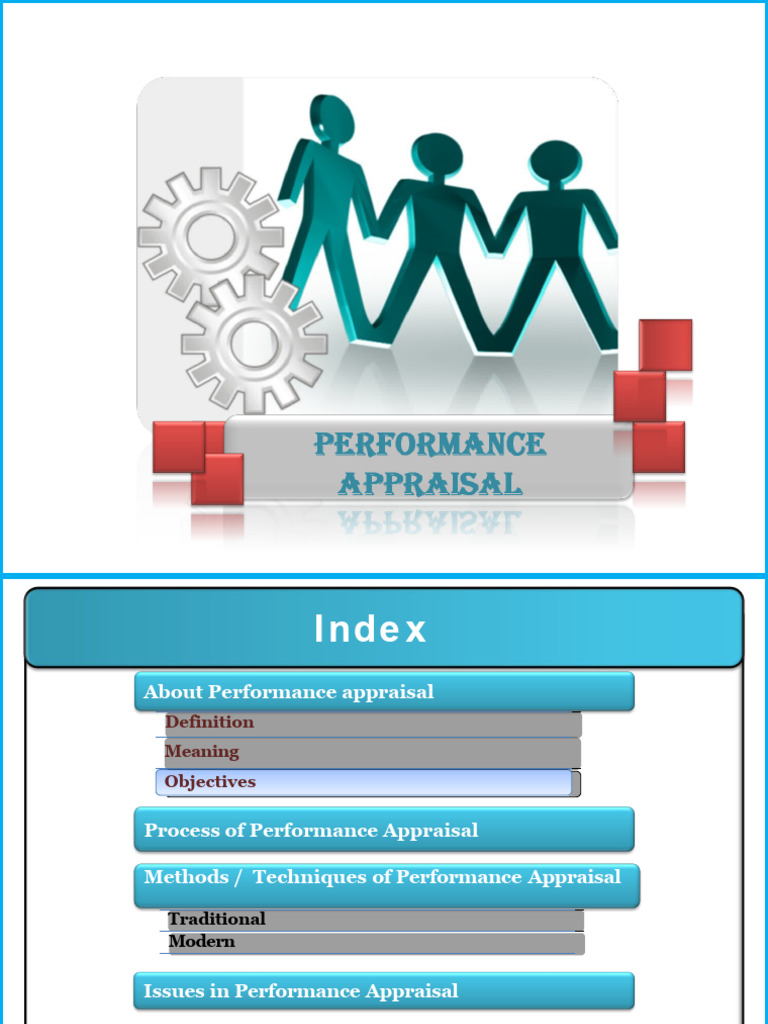 PERFORMANCE APPRAISAL

Index

About Performance appraisal

Definition

Meaning

Objectives

Process of Performance Appraisal

Methods / Techniques of Performance Appraisal

Traditional

Modern

Issues in Performance Appraisal